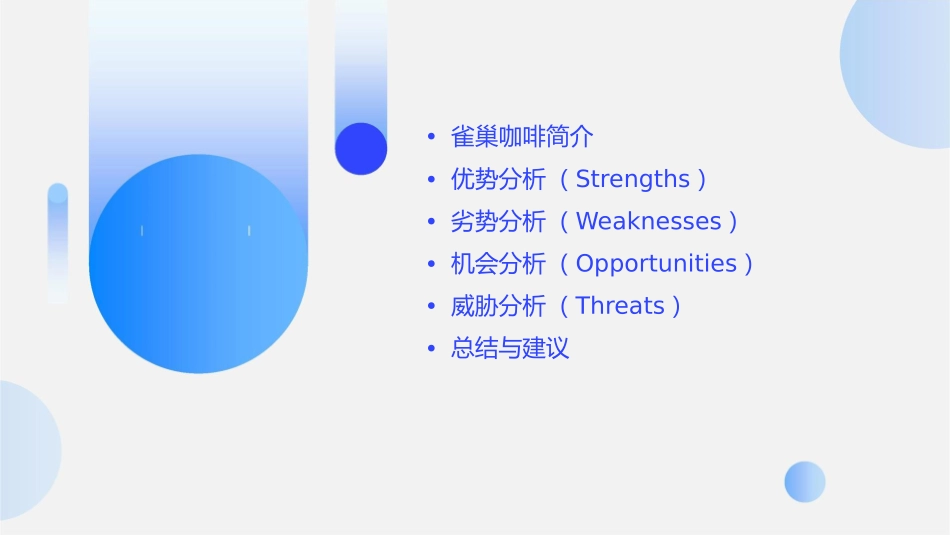 • 雀巢咖啡简介
• 优势分析（Strengths）
• 劣势分析（Weaknesses）
• 机会分析（Opportunities）
• 威胁分析（Threats）
• 总结与建议